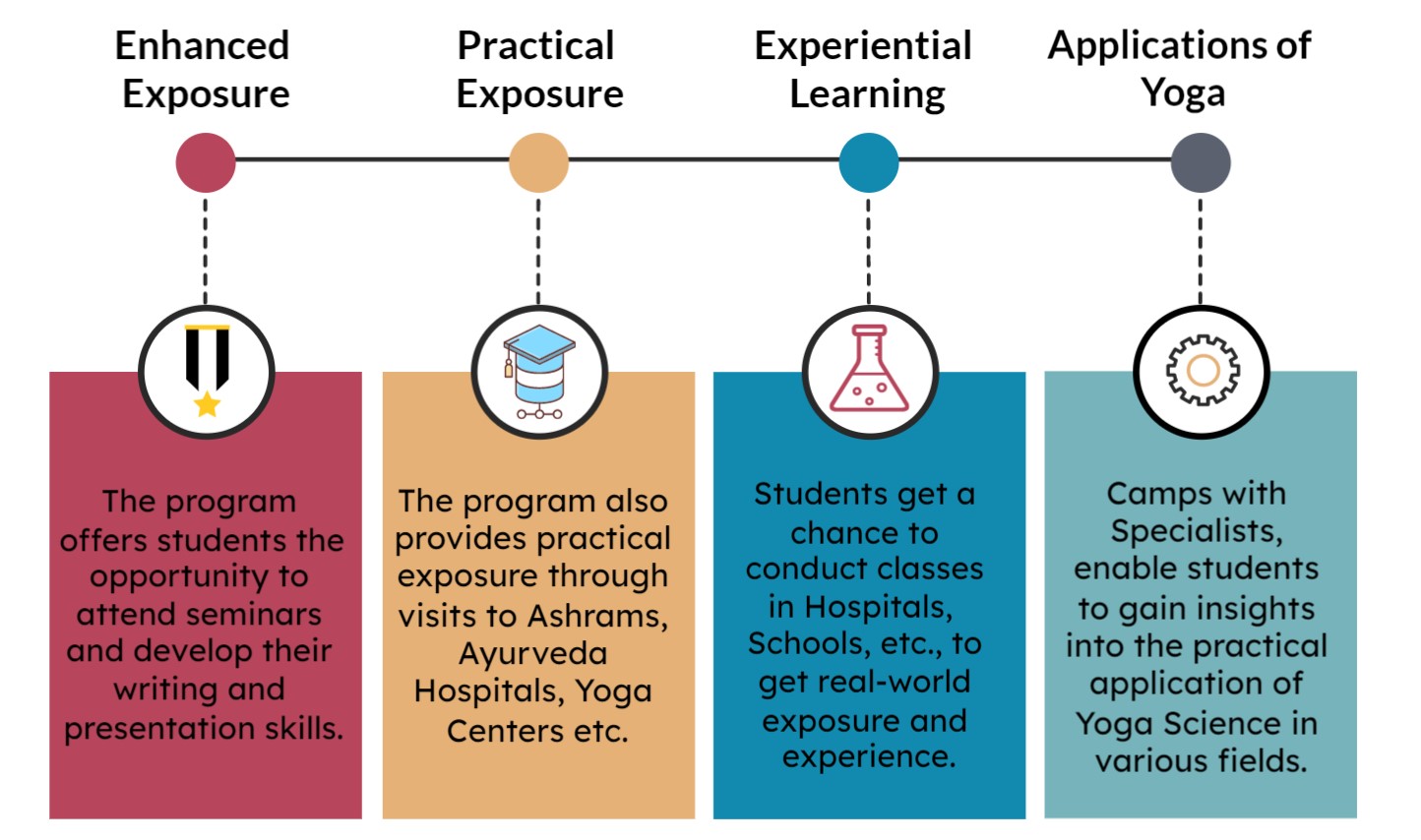 Enhanced Exposure

The program offers students the opportunity to attend seminars and develop their writing and presentation skills.

Practical Exposure

The program also provides practical exposure through visits to Ashrams, Ayurveda Hospitals, Yoga Centers etc.

Experiential Learning

Students get a chance to conduct classes in Hospitals, Schools, etc., to get real-world exposure and experience.

Applications of Yoga

Camps with Specialists, enable students to gain insights into the practical application of Yoga Science in various fields.